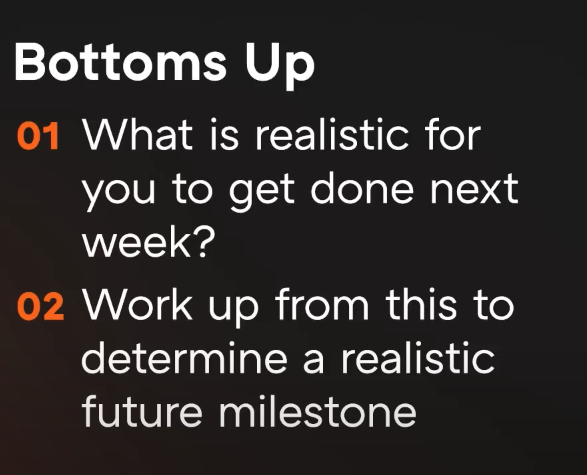 Bottoms Up

01 What is realistic for you to get done next week?

02 Work up from this to determine a realistic future milestone